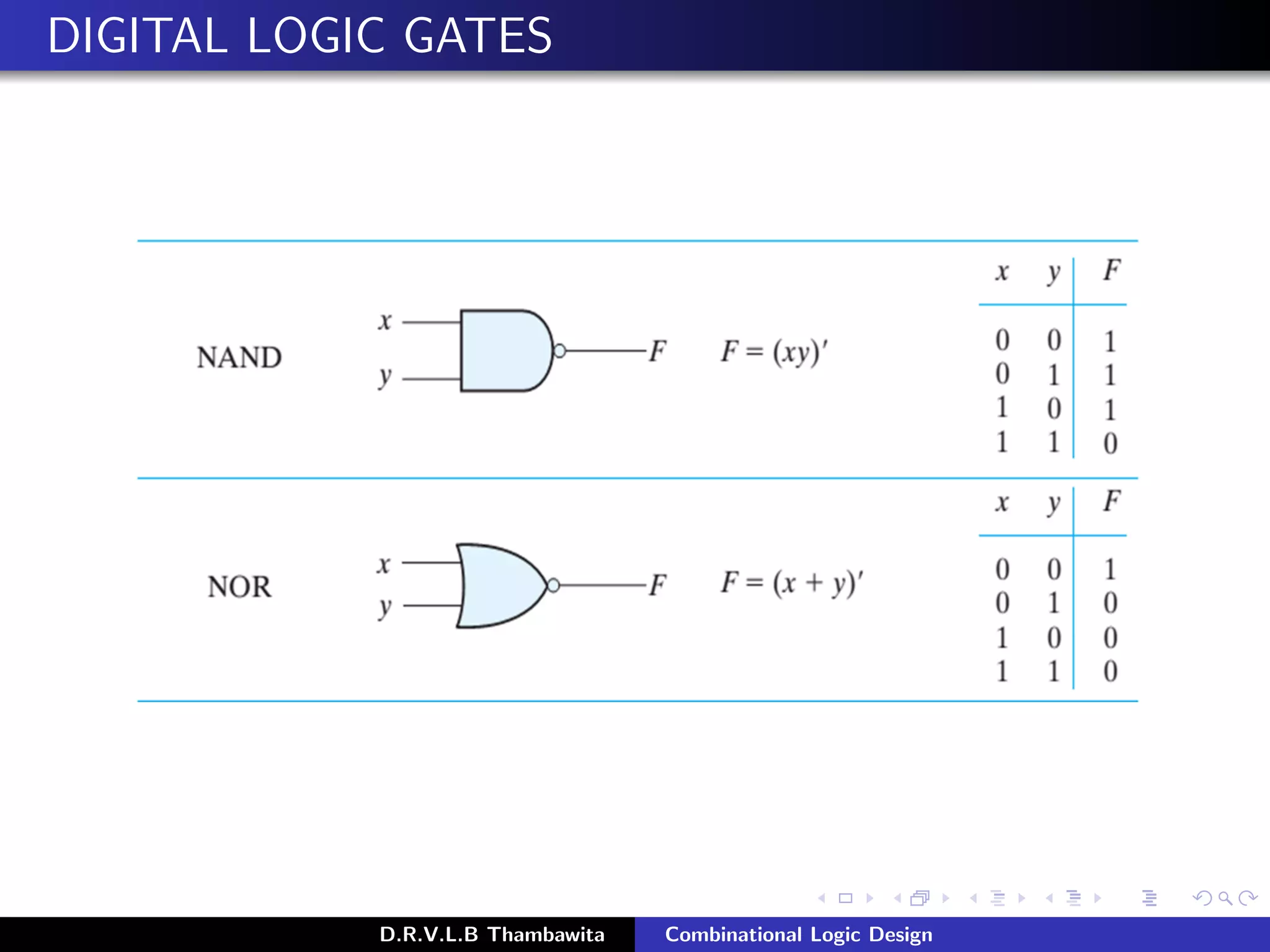 DIGITAL LOGIC GATES

NAND

$x$

$y$

$F$

$F = (xy)'$

| $x$ | $y$ | $F$ |
|---|---|---|
| 0 | 0 | 1 |
| 0 | 1 | 1 |
| 1 | 0 | 1 |
| 1 | 1 | 0 |

NOR

$x$

$y$

$F$

$F = (x + y)'$

| $x$ | $y$ | $F$ |
|---|---|---|
| 0 | 0 | 1 |
| 0 | 1 | 0 |
| 1 | 0 | 0 |
| 1 | 1 | 0 |

D.R.V.L.B Thambawita Combinational Logic Design